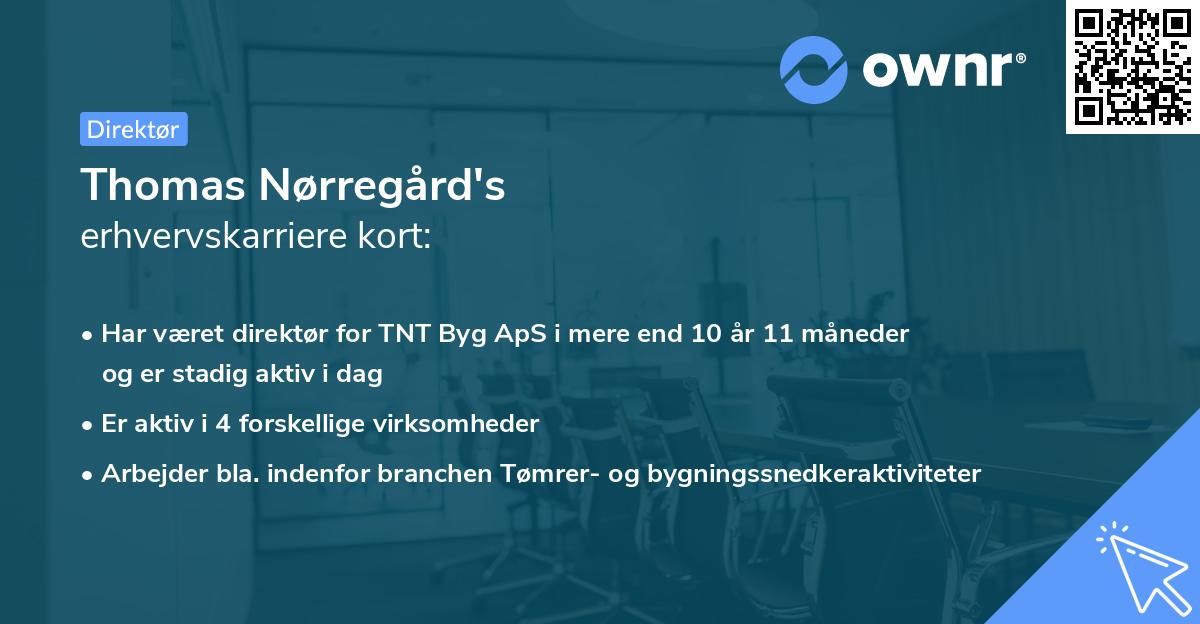 ownr®

Direktør

Thomas Nørregård's
erhvervskarriere kort:

• Har været direktør for TNT Byg ApS i mere end 10 år 11 måneder og er stadig aktiv i dag

• Er aktiv i 4 forskellige virksomheder

• Arbejder bla. indenfor branchen Tømrer- og bygningssnedkeraktiviteter